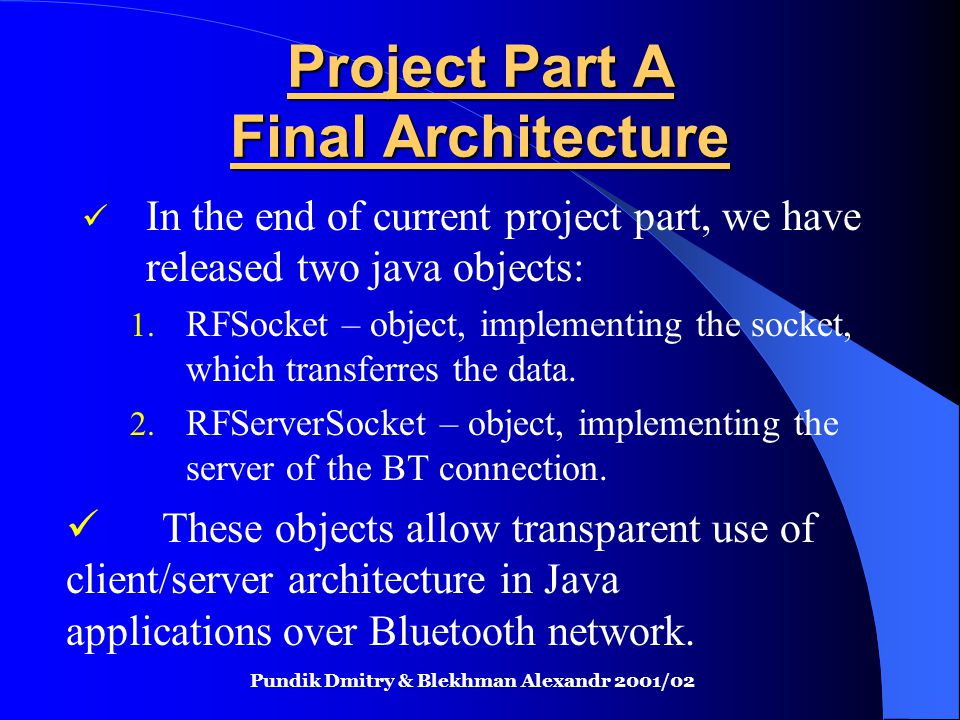 Project Part A
Final Architecture

✓ In the end of current project part, we have released two java objects:

1. RFSocket – object, implementing the socket, which transferres the data.

2. RFServerSocket – object, implementing the server of the BT connection.

✓ These objects allow transparent use of client/server architecture in Java applications over Bluetooth network.

Pundik Dmitry & Blekhman Alexandr 2001/02